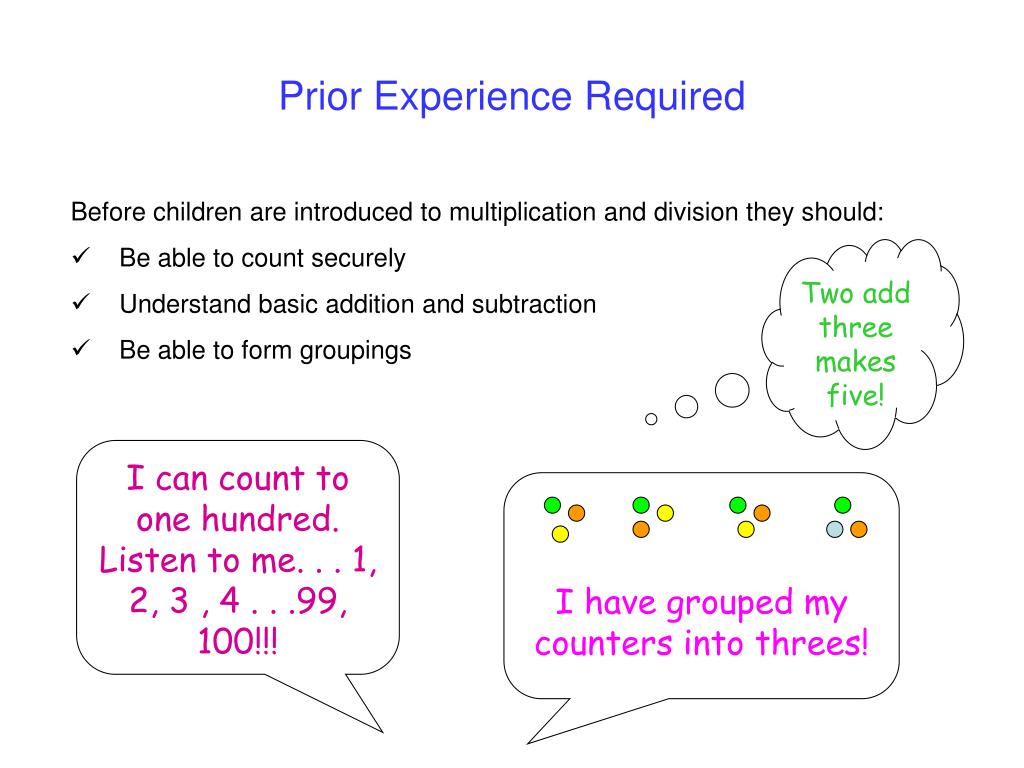 Prior Experience Required

Before children are introduced to multiplication and division they should:

✓ Be able to count securely

✓ Understand basic addition and subtraction

✓ Be able to form groupings

Two add three makes five!

I can count to one hundred. Listen to me. . . 1, 2, 3 , 4 . . .99, 100!!!

I have grouped my counters into threes!